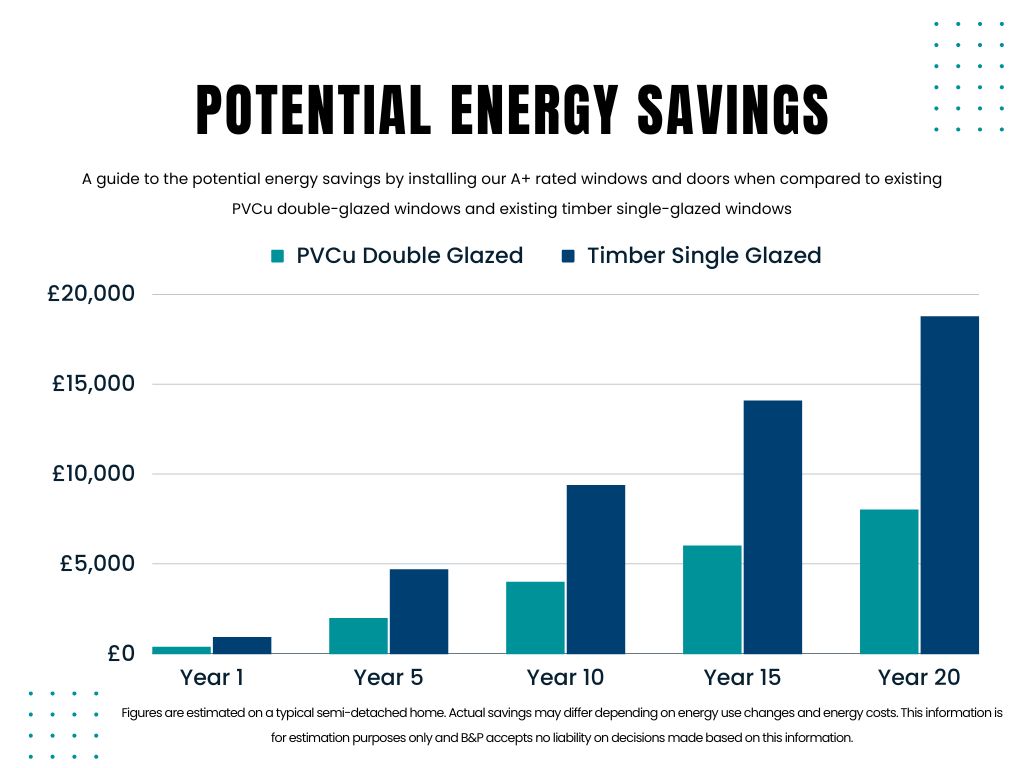 POTENTIAL ENERGY SAVINGS

A guide to the potential energy savings by installing our A+ rated windows and doors when compared to existing PVCu double-glazed windows and existing timber single-glazed windows

PVCu Double Glazed   Timber Single Glazed

£20,000
£15,000
£10,000
£5,000
£0

Year 1   Year 5   Year 10   Year 15   Year 20

Figures are estimated on a typical semi-detached home. Actual savings may differ depending on energy use changes and energy costs. This information is for estimation purposes only and B&P accepts no liability on decisions made based on this information.